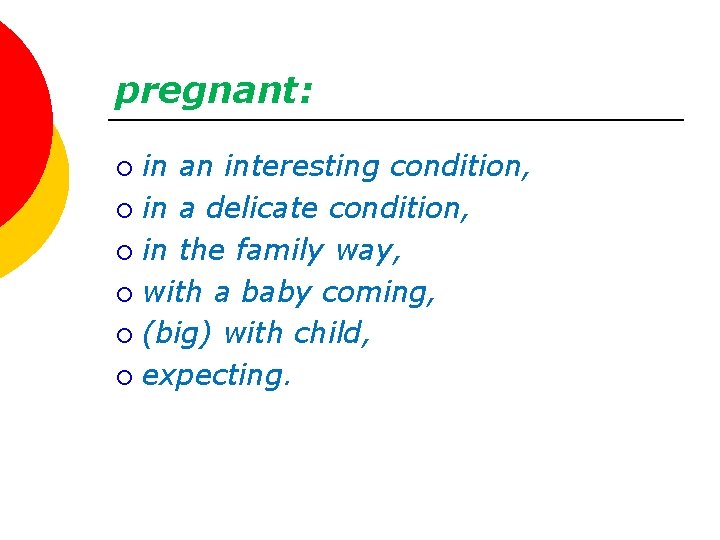 pregnant:

- in an interesting condition,
- in a delicate condition,
- in the family way,
- with a baby coming,
- (big) with child,
- expecting.